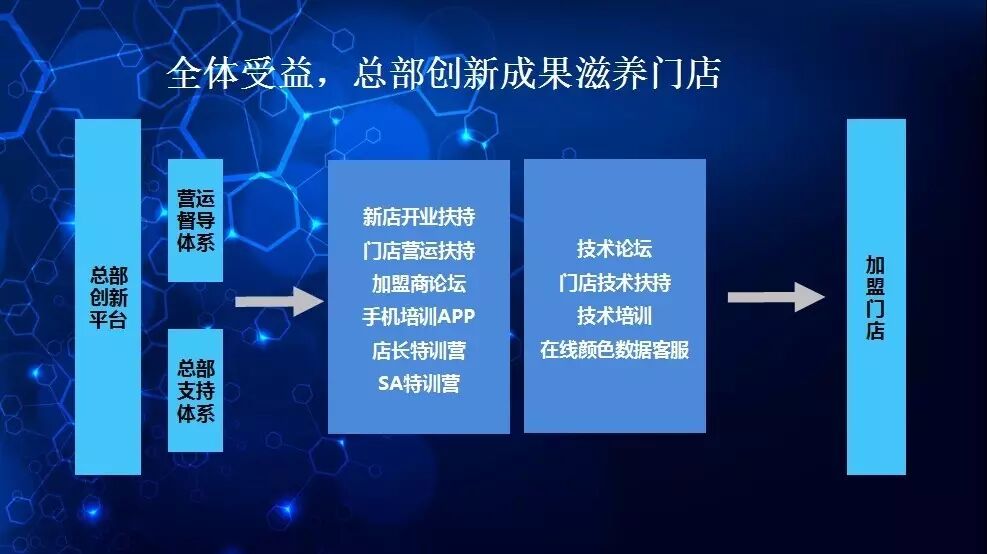 全体受益，总部创新成果滋养门店

总部创新平台

营运督导体系

总部支持体系

新店开业扶持
门店营运扶持
加盟商论坛
手机培训APP
店长特训营
SA特训营

技术论坛
门店技术扶持
技术培训
在线颜色数据客服

加盟门店